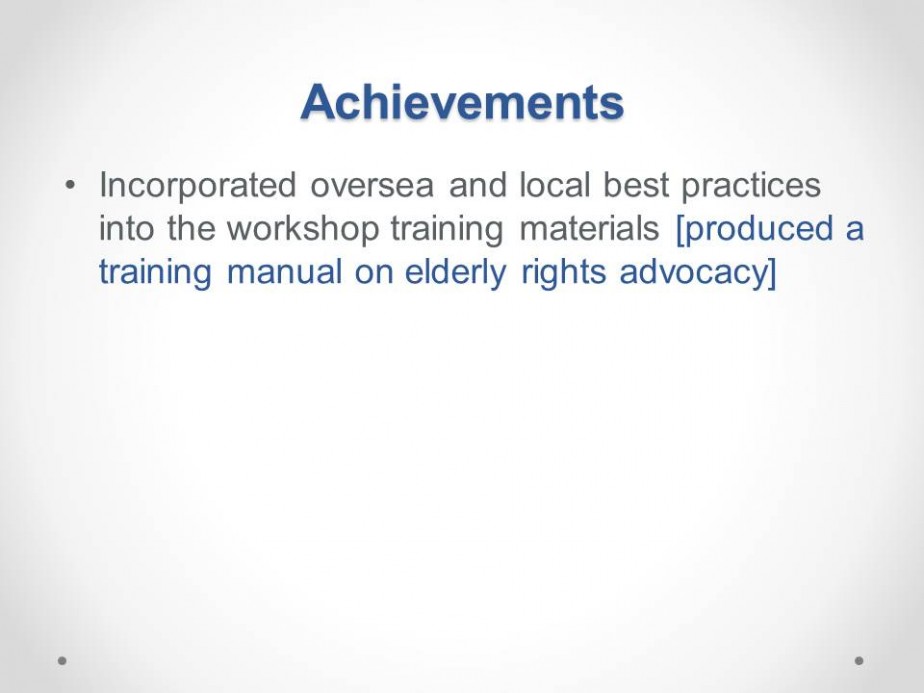 Achievements

• Incorporated oversea and local best practices into the workshop training materials [produced a training manual on elderly rights advocacy]